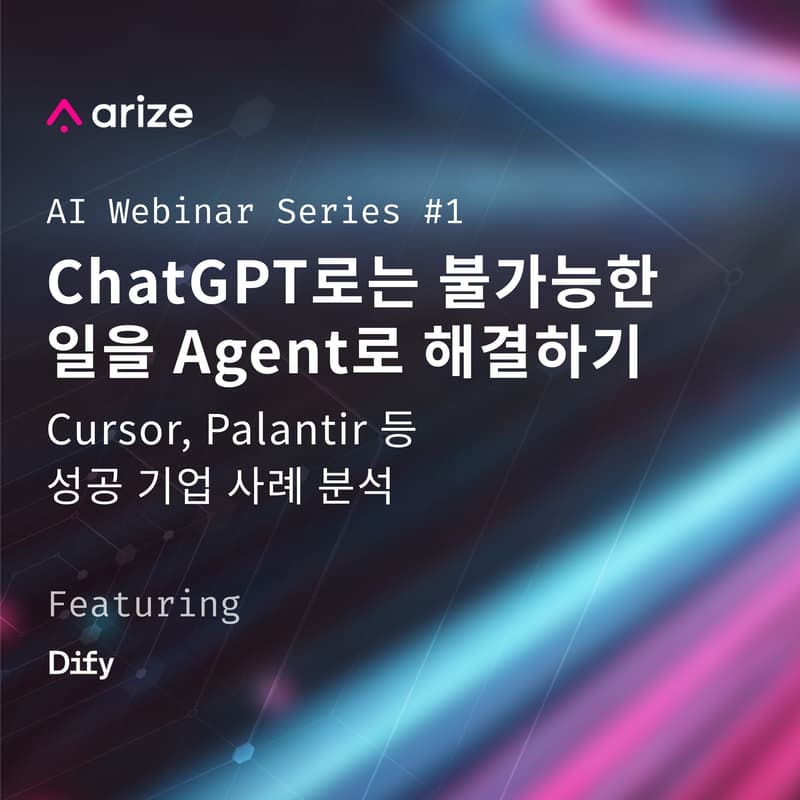 arize

AI Webinar Series #1

ChatGPT로는 불가능한 일을 Agent로 해결하기

Cursor, Palantir 등 성공 기업 사례 분석

Featuring

Dify